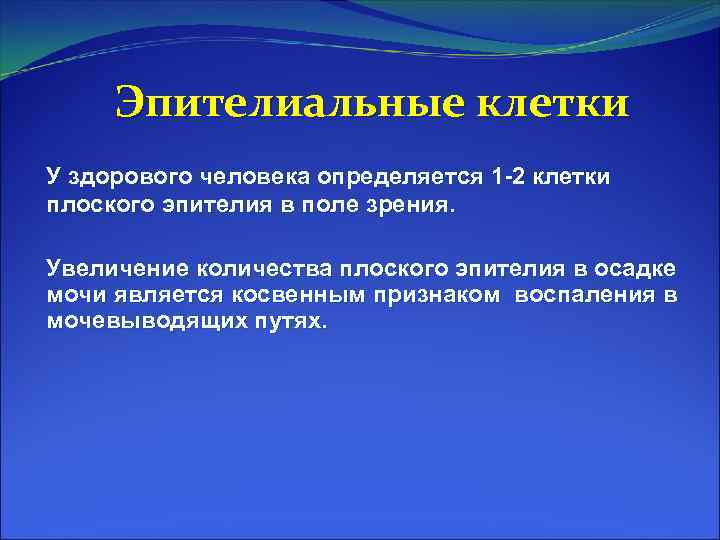 Эпителиальные клетки

У здорового человека определяется 1-2 клетки плоского эпителия в поле зрения.

Увеличение количества плоского эпителия в осадке мочи является косвенным признаком  воспаления в мочевыводящих путях.